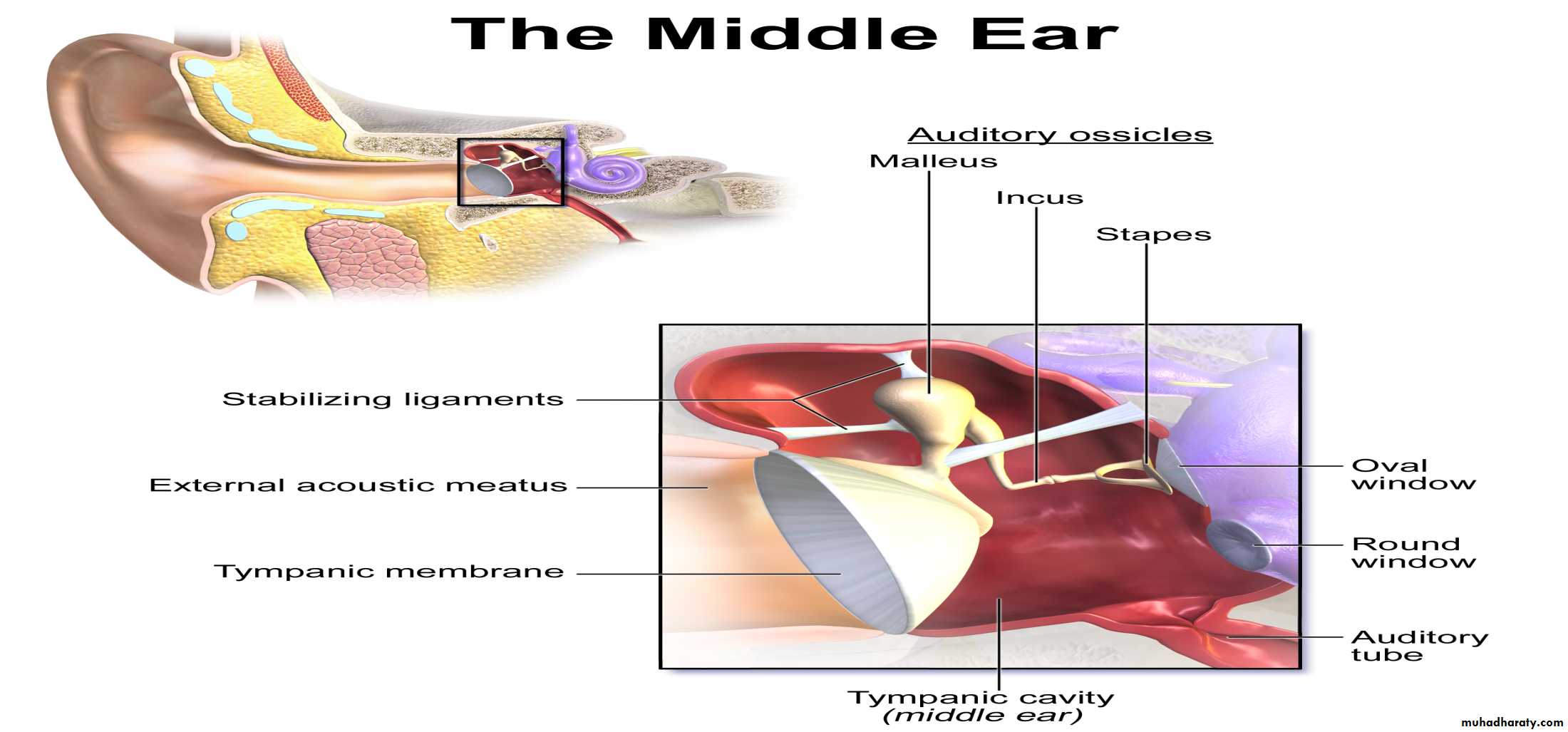 The Middle Ear

Auditory ossicles

Malleus

Incus

Stapes

Stabilizing ligaments

External acoustic meatus

Tympanic membrane

Oval window

Round window

Auditory tube

Tympanic cavity (middle ear)

muhadharaty.com